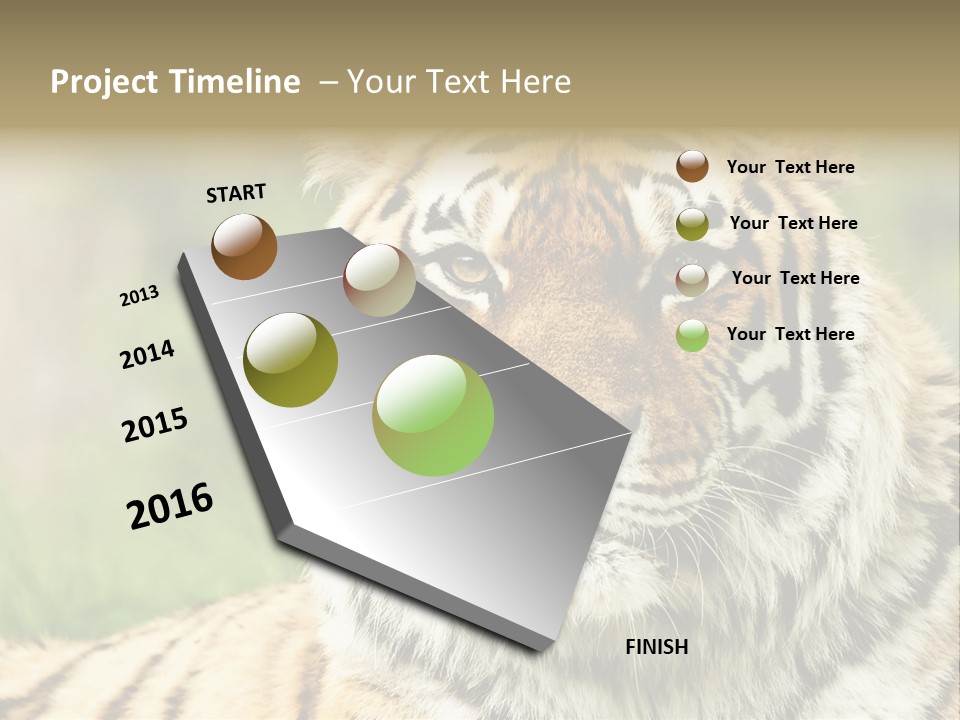 Project Timeline – Your Text Here

START

2013

2014

2015

2016

FINISH

Your Text Here

Your Text Here

Your Text Here

Your Text Here